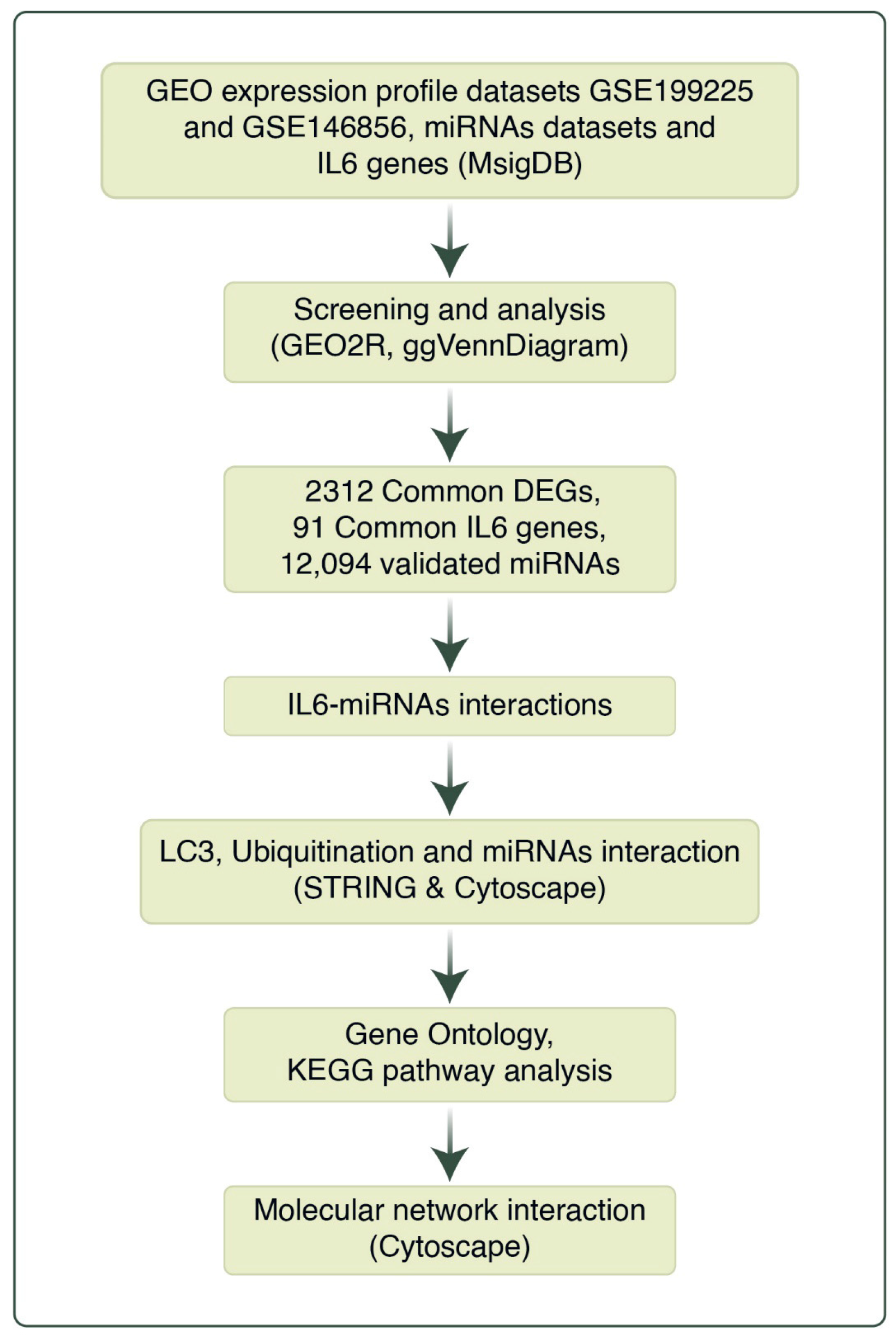 GEO expression profile datasets GSE199225 and GSE146856, miRNAs datasets and IL6 genes (MsigDB)

Screening and analysis (GEO2R, ggVennDiagram)

2312 Common DEGs, 91 Common IL6 genes, 12,094 validated miRNAs

IL6-miRNAs interactions

LC3, Ubiquitination and miRNAs interaction (STRING & Cytoscape)

Gene Ontology, KEGG pathway analysis

Molecular network interaction (Cytoscape)